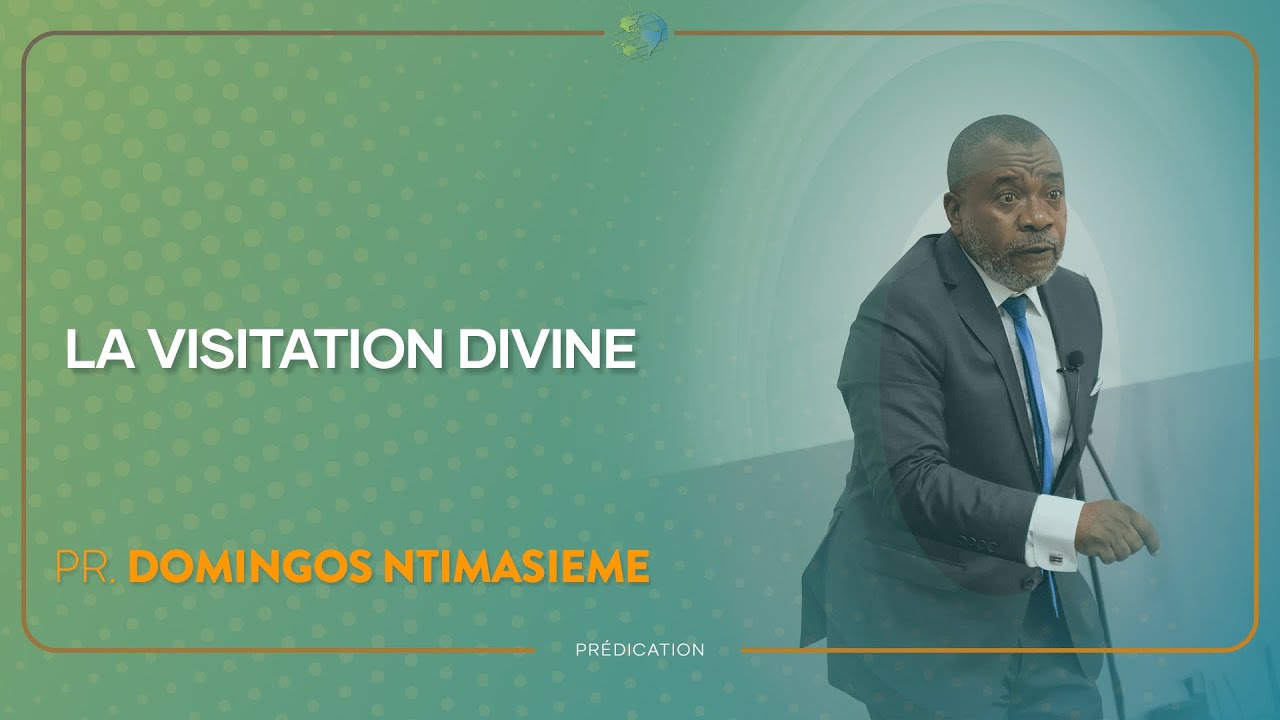 LA VISITATION DIVINE

PR. DOMINGOS NTIMASIEME

PRÉDICATION